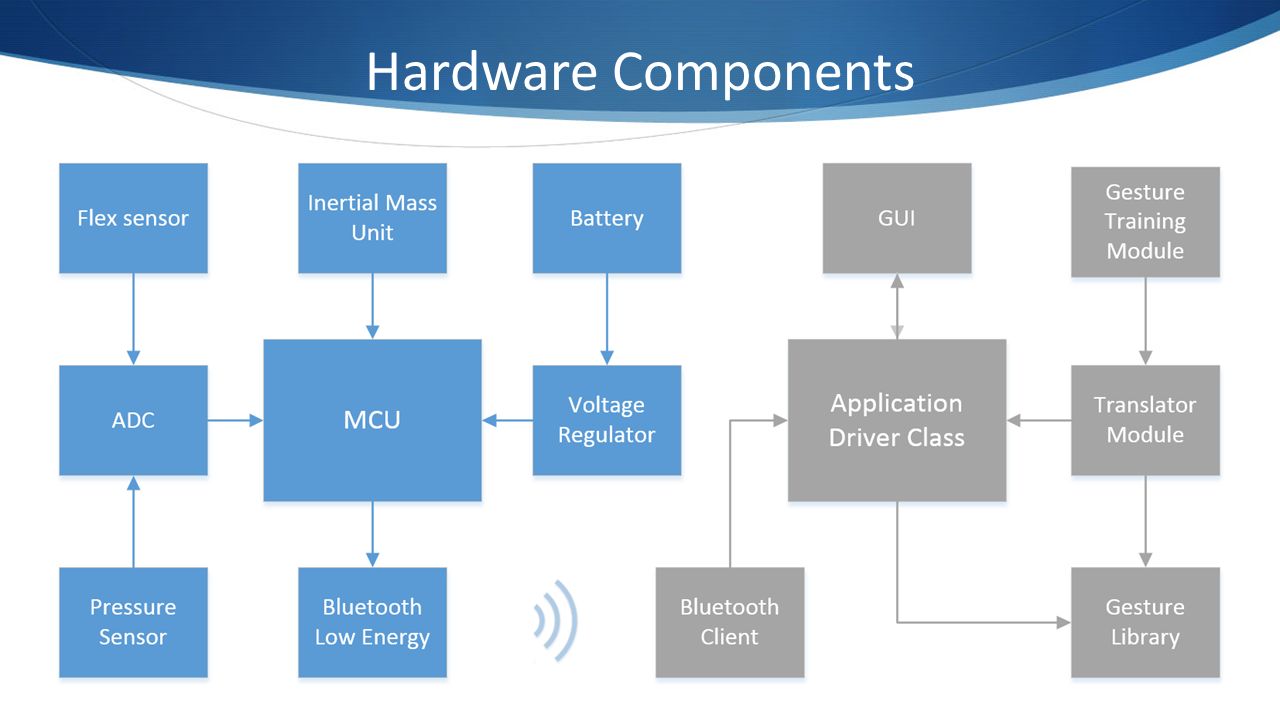 Hardware Components

Flex sensor

Inertial Mass Unit

Battery

GUI

Gesture Training Module

ADC

MCU

Voltage Regulator

Application Driver Class

Translator Module

Pressure Sensor

Bluetooth Low Energy

Bluetooth Client

Gesture Library